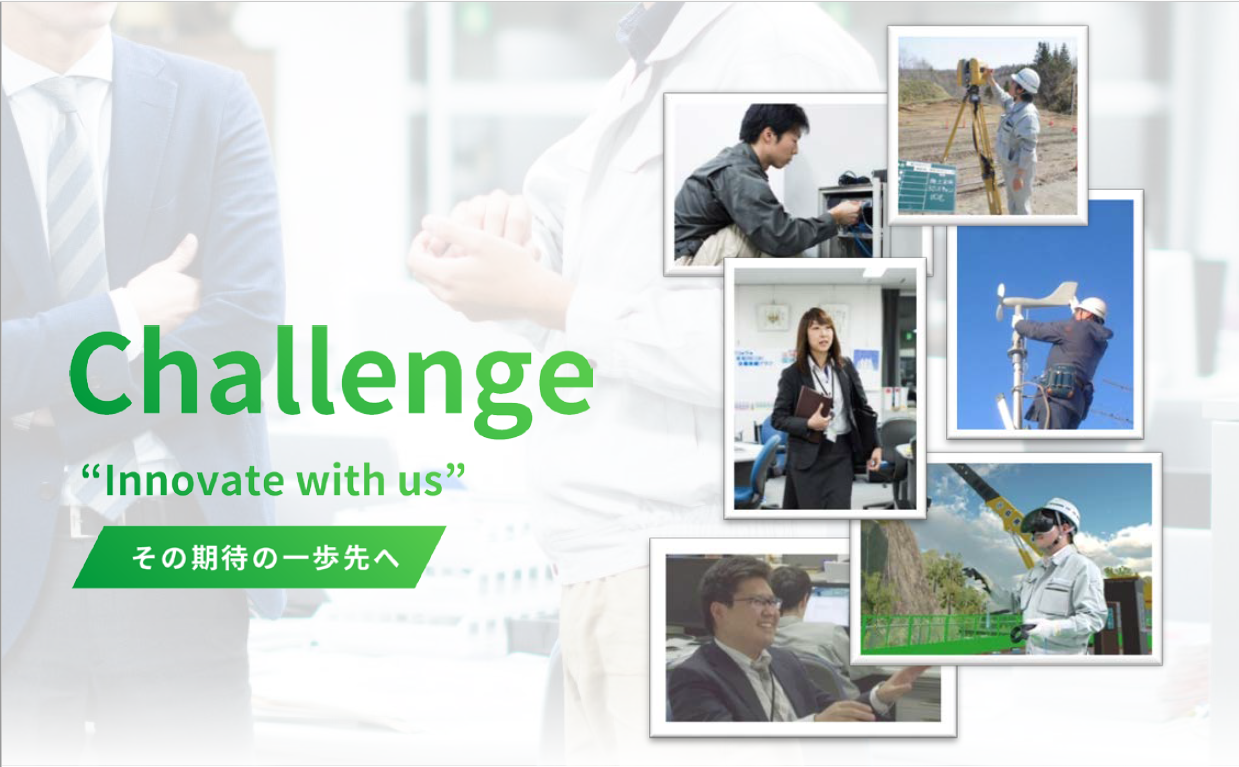 Challenge

“Innovate with us”

その期待の一歩先へ